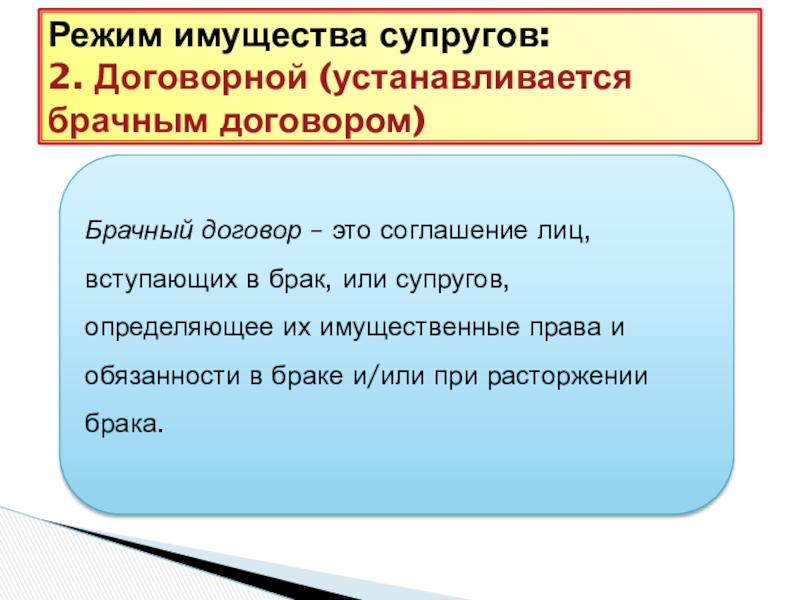 Режим имущества супругов:
2. Договорной (устанавливается брачным договором)

Брачный договор – это соглашение лиц, вступающих в брак, или супругов, определяющее их имущественные права и обязанности в браке и/или при расторжении брака.